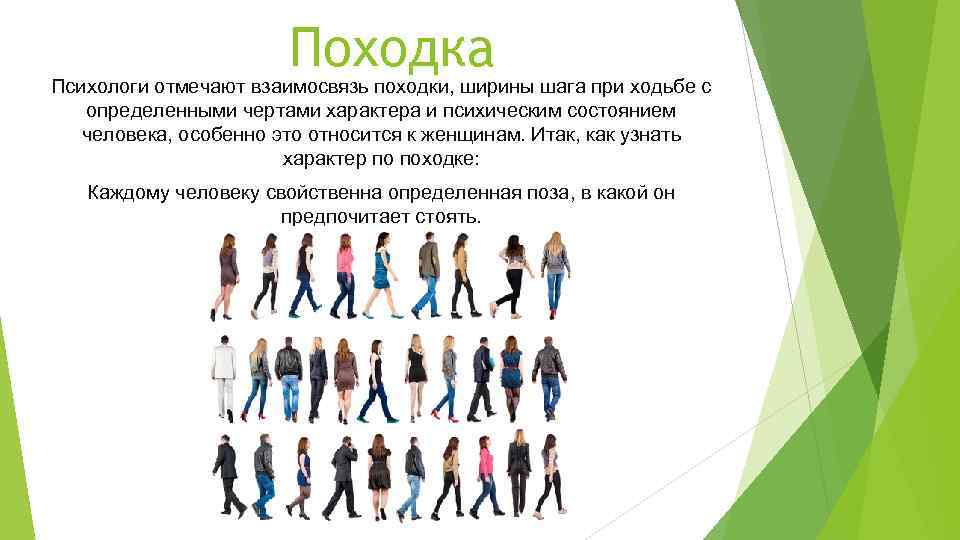 Походка

Психологи отмечают взаимосвязь походки, ширины шага при ходьбе с определенными чертами характера и психическим состоянием человека, особенно это относится к женщинам. Итак, как узнать характер по походке:

Каждому человеку свойственна определенная поза, в какой он предпочитает стоять.